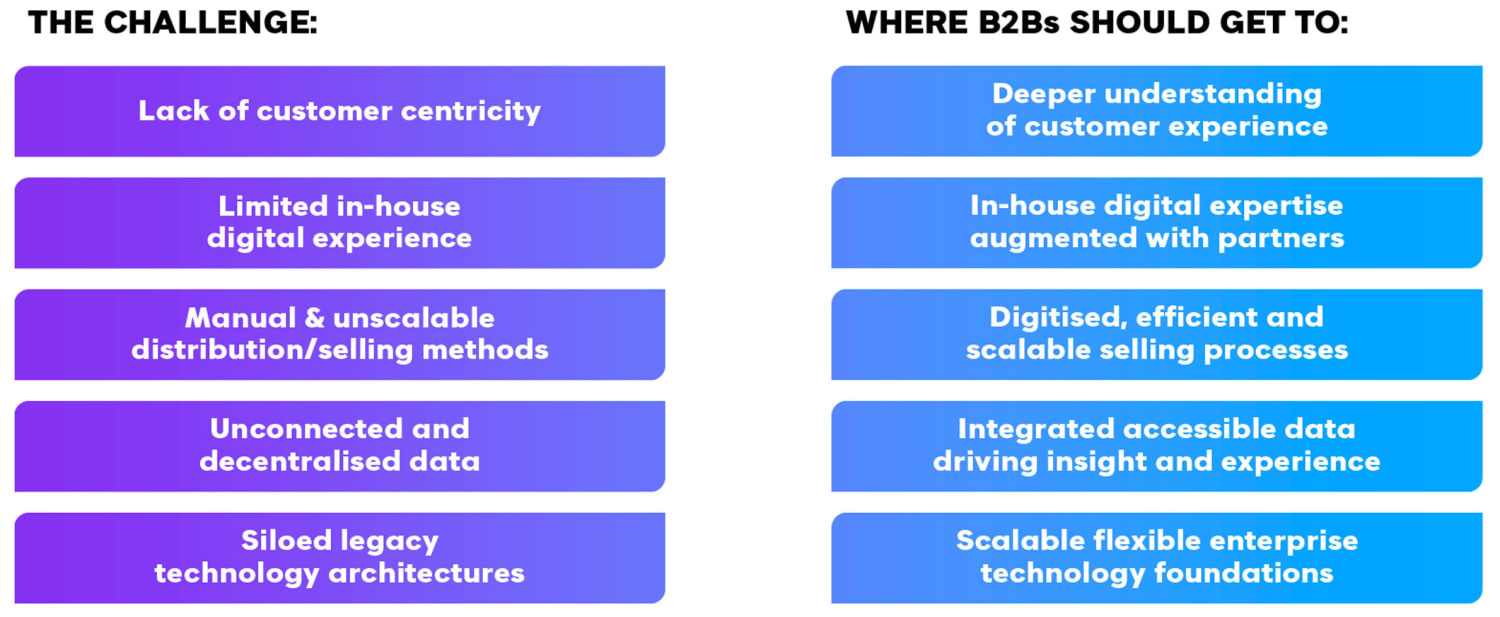 THE CHALLENGE:

Lack of customer centricity

Limited in-house digital experience

Manual & unscalable distribution/selling methods

Unconnected and decentralised data

Siloed legacy technology architectures

WHERE B2Bs SHOULD GET TO:

Deeper understanding of customer experience

In-house digital expertise augmented with partners

Digitised, efficient and scalable selling processes

Integrated accessible data driving insight and experience

Scalable flexible enterprise technology foundations